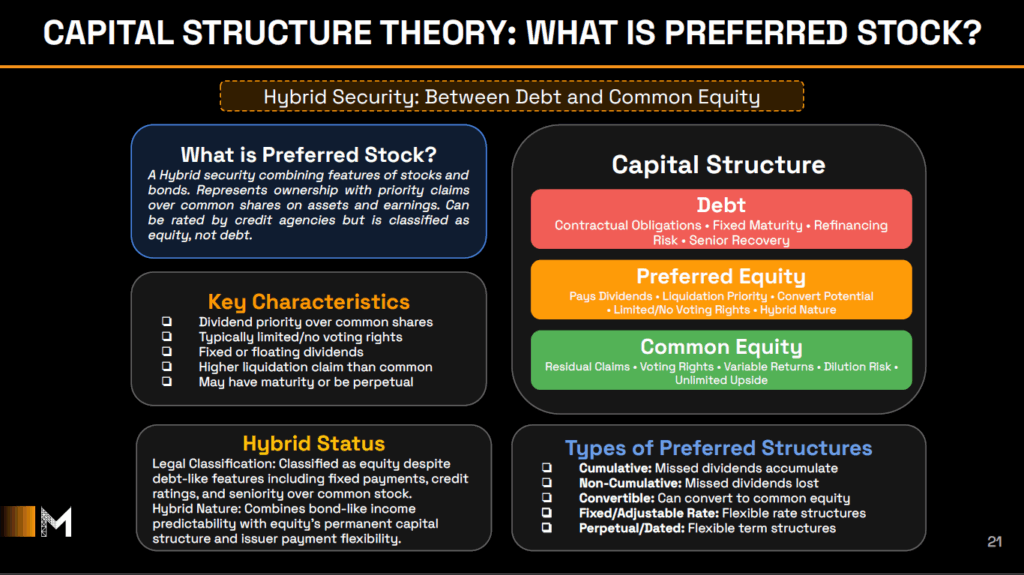 CAPITAL STRUCTURE THEORY: WHAT IS PREFERRED STOCK?

Hybrid Security: Between Debt and Common Equity

What is Preferred Stock?
A Hybrid security combining features of stocks and bonds. Represents ownership with priority claims over common shares on assets and earnings. Can be rated by credit agencies but is classified as equity, not debt.

Key Characteristics
❑ Dividend priority over common shares
❑ Typically limited/no voting rights
❑ Fixed or floating dividends
❑ Higher liquidation claim than common
❑ May have maturity or be perpetual

Hybrid Status
Legal Classification: Classified as equity despite debt-like features including fixed payments, credit ratings, and seniority over common stock.
Hybrid Nature: Combines bond-like income predictability with equity's permanent capital structure and issuer payment flexibility.

Capital Structure

Debt
Contractual Obligations • Fixed Maturity • Refinancing Risk • Senior Recovery

Preferred Equity
Pays Dividends • Liquidation Priority • Convert Potential • Limited/No Voting Rights • Hybrid Nature

Common Equity
Residual Claims • Voting Rights • Variable Returns • Dilution Risk • Unlimited Upside

Types of Preferred Structures
❑ Cumulative: Missed dividends accumulate
❑ Non-Cumulative: Missed dividends lost
❑ Convertible: Can convert to common equity
❑ Fixed/Adjustable Rate: Flexible rate structures
❑ Perpetual/Dated: Flexible term structures

M

21